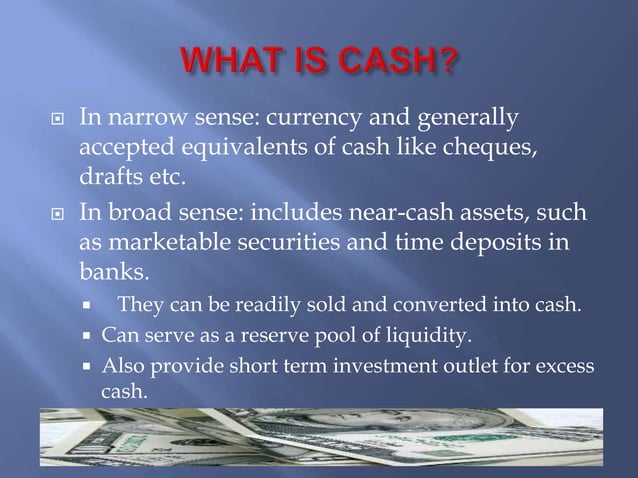 WHAT IS CASH?

In narrow sense: currency and generally accepted equivalents of cash like cheques, drafts etc.

In broad sense: includes near-cash assets, such as marketable securities and time deposits in banks.

They can be readily sold and converted into cash.

Can serve as a reserve pool of liquidity.

Also provide short term investment outlet for excess cash.